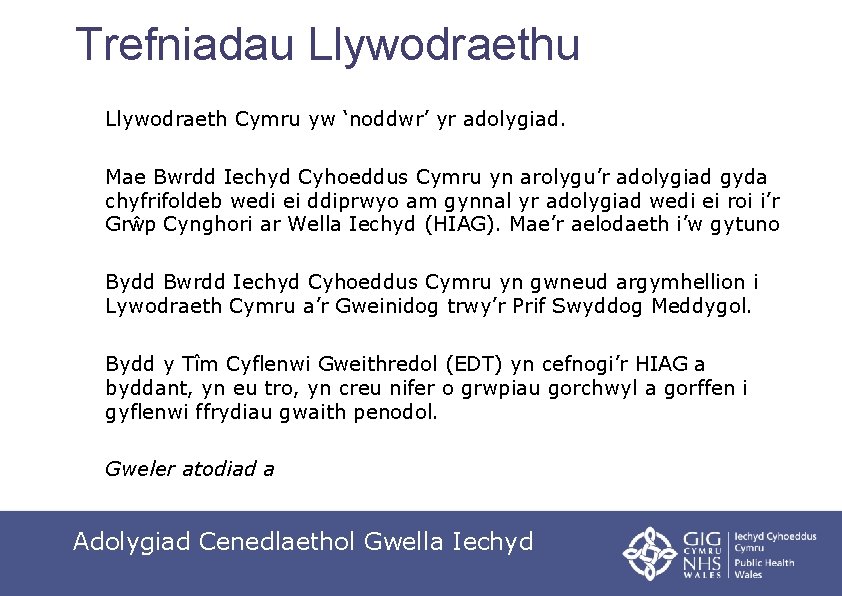 Trefniadau Llywodraethu

Llywodraeth Cymru yw ‘noddwr’ yr adolygiad.

Mae Bwrdd Iechyd Cyhoeddus Cymru yn arolygu’r adolygiad gyda chyfrifoldeb wedi ei ddiprwyo am gynnal yr adolygiad wedi ei roi i’r Grŵp Cynghori ar Wella Iechyd (HIAG). Mae’r aelodaeth i’w gytuno

Bydd Bwrdd Iechyd Cyhoeddus Cymru yn gwneud argymhellion i Lywodraeth Cymru a’r Gweinidog trwy’r Prif Swyddog Meddygol.

Bydd y Tîm Cyflenwi Gweithredol (EDT) yn cefnogi’r HIAG a byddant, yn eu tro, yn creu nifer o grwpiau gorchwyl a gorffen i gyflenwi ffrydiau gwaith penodol.

Gweler atodiad a

Adolygiad Cenedlaethol Gwella Iechyd

GIG CYMRU NHS WALES Iechyd Cyhoeddus Cymru Public Health Wales